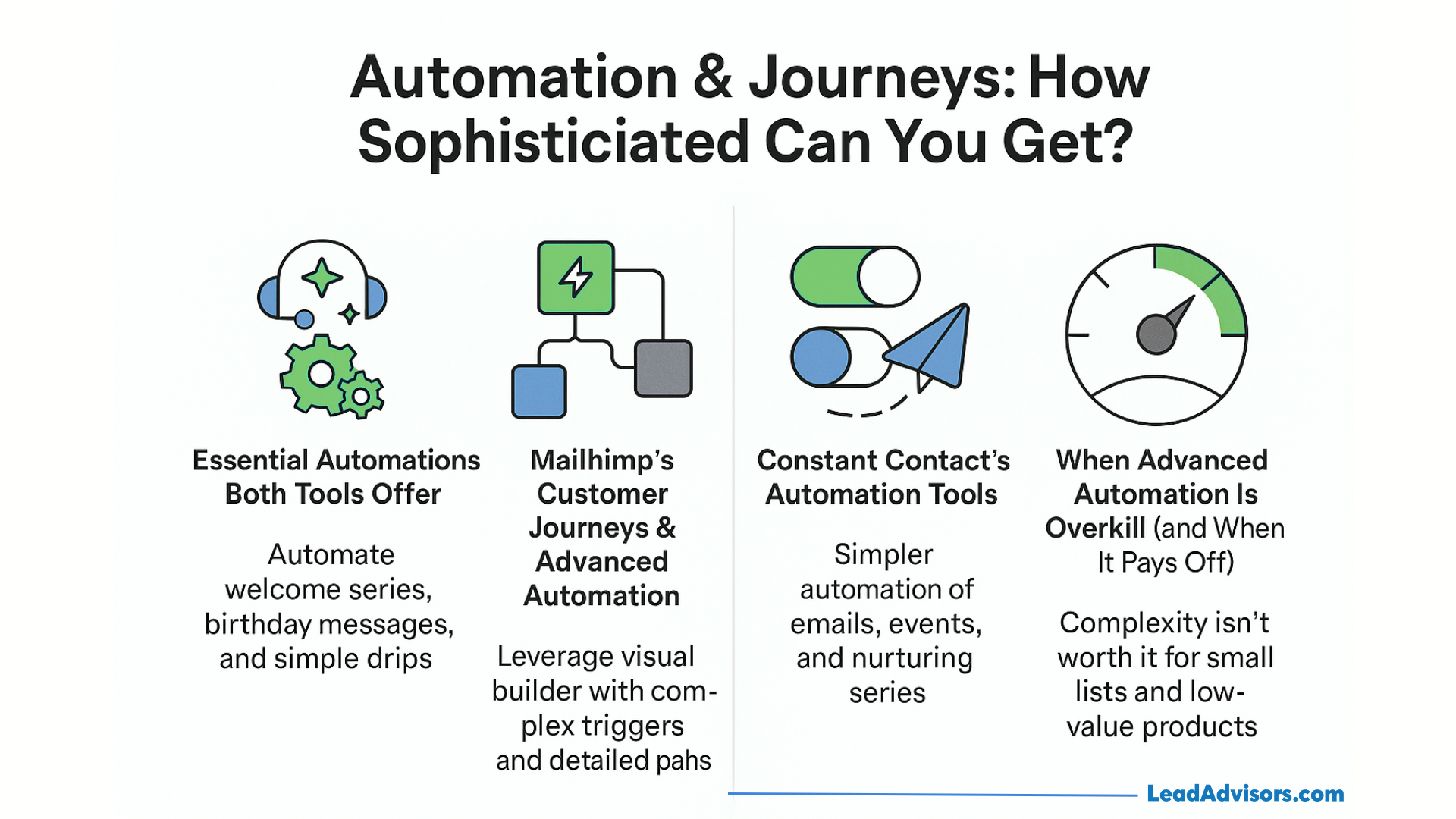 Automation & Journeys: How Sophisticiated Can You Get?

Essential Automations Both Tools Offer

Automate welcome series, birthday messages, and simple drips

Mailhimp's Customer Journeys & Advanced Automation

Leverage visual builder with complex triggers and detailed pahs

Constant Contact's Automation Tools

Simpler automation of emails, events, and nurturing series

When Advanced Automation Is Overkill (and When It Pays Off)

Complexity isn't worth it for small lists and low-value products

LeadAdvisors.com